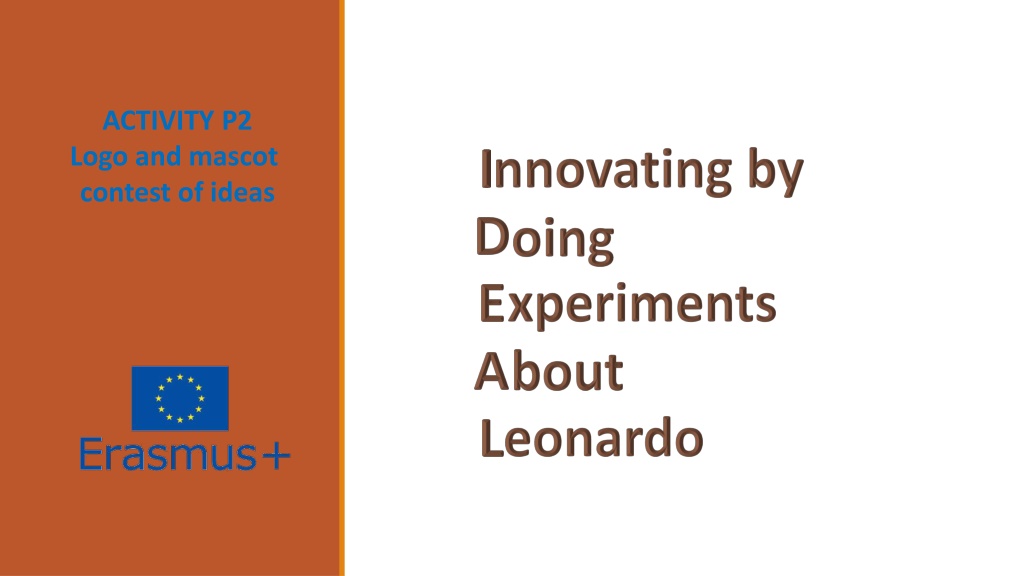 ACTIVITY P2
Logo and mascot contest of ideas

Erasmus+

Innovating by Doing Experiments About Leonardo